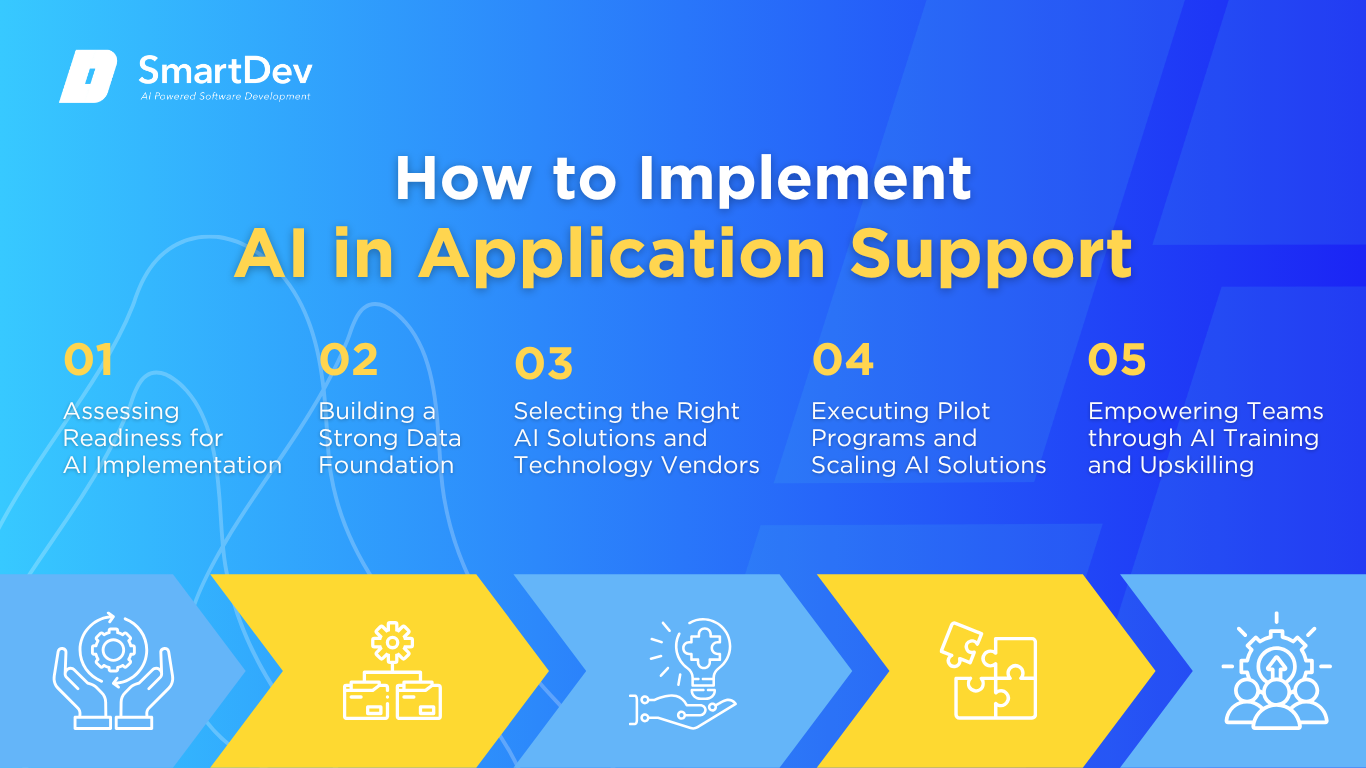 SmartDev
AI Powered Software Development

How to Implement
AI in Application Support

01
Assessing Readiness for AI Implementation

02
Building a Strong Data Foundation

03
Selecting the Right AI Solutions and Technology Vendors

04
Executing Pilot Programs and Scaling AI Solutions

05
Empowering Teams through AI Training and Upskilling